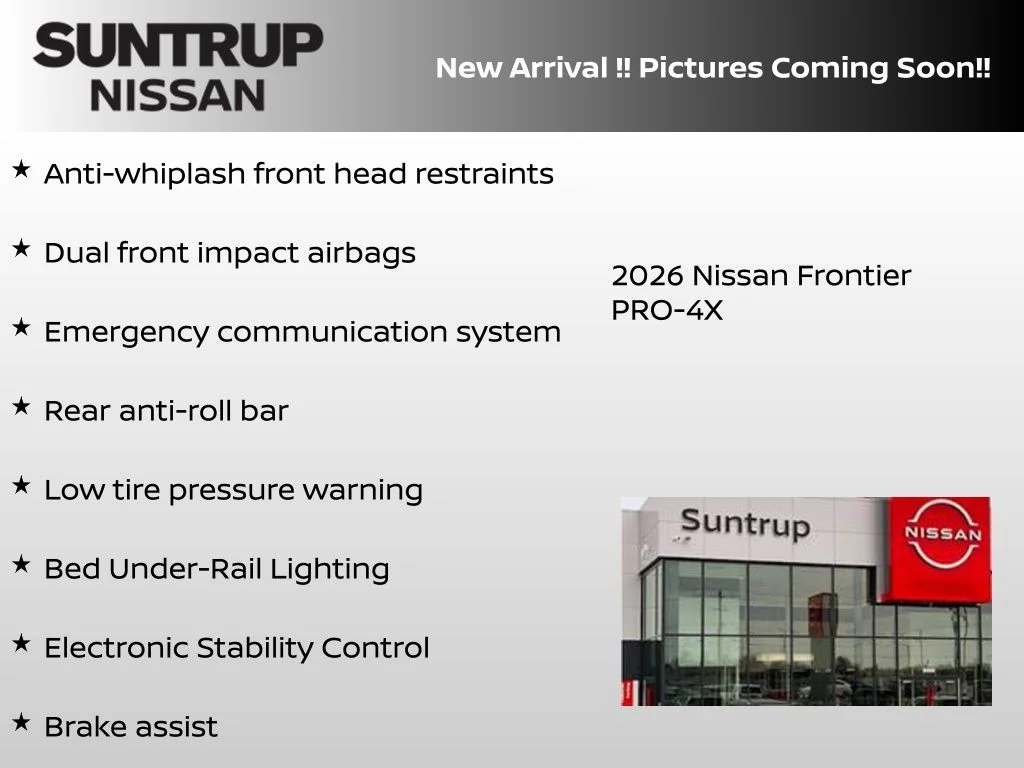 SUNTRUP NISSAN

New Arrival !! Pictures Coming Soon!!

★ Anti-whiplash front head restraints

★ Dual front impact airbags

★ Emergency communication system

★ Rear anti-roll bar

★ Low tire pressure warning

★ Bed Under-Rail Lighting

★ Electronic Stability Control

★ Brake assist

2026 Nissan Frontier PRO-4X

Suntrup

NISSAN